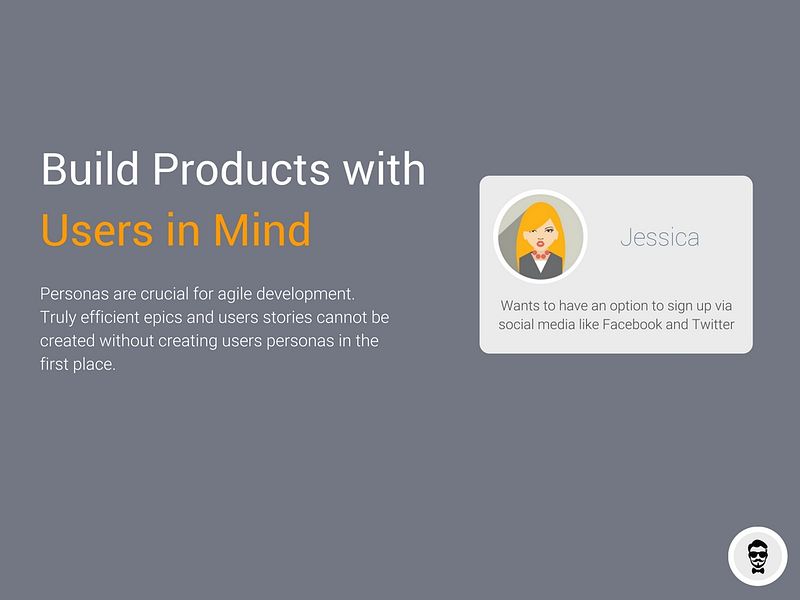 Build Products with
Users in Mind

Personas are crucial for agile development. Truly efficient epics and users stories cannot be created without creating users personas in the first place.

Jessica

Wants to have an option to sign up via social media like Facebook and Twitter